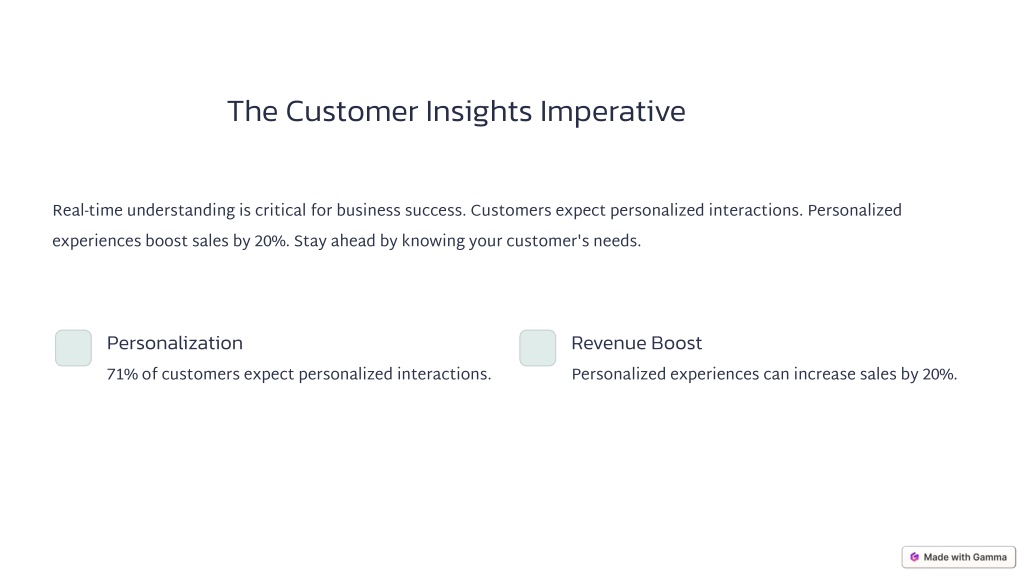 The Customer Insights Imperative

Real-time understanding is critical for business success. Customers expect personalized interactions. Personalized experiences boost sales by 20%. Stay ahead by knowing your customer's needs.

Personalization

71% of customers expect personalized interactions.

Revenue Boost

Personalized experiences can increase sales by 20%.

Made with Gamma